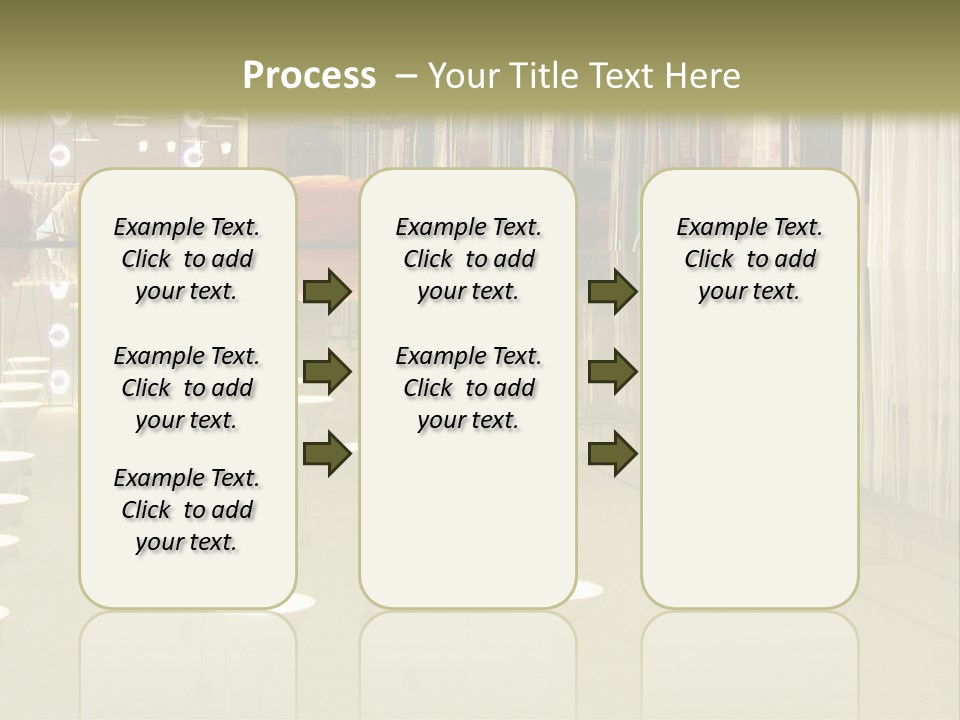 Process – Your Title Text Here

Example Text. Click to add your text.

Example Text. Click to add your text.

Example Text. Click to add your text.

Example Text. Click to add your text.

Example Text. Click to add your text.

Example Text. Click to add your text.